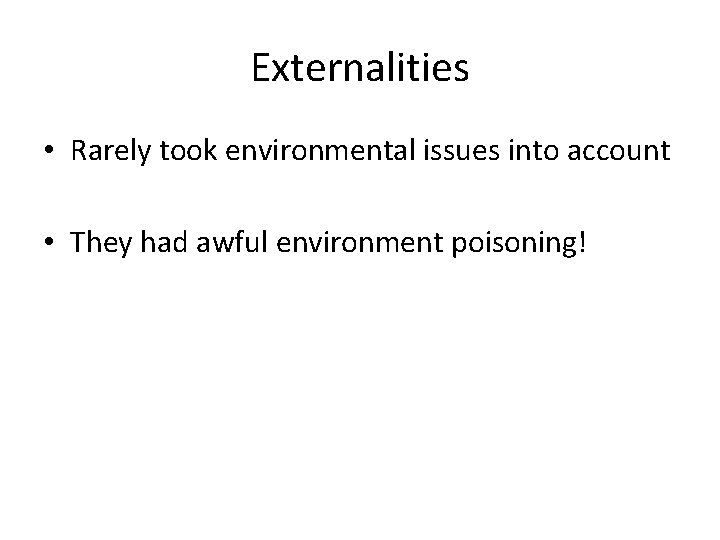 Externalities

• Rarely took environmental issues into account

• They had awful environment poisoning!